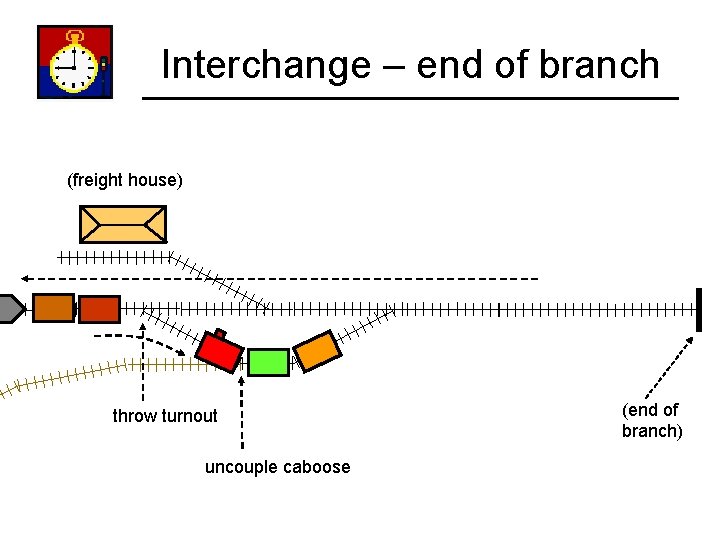 Interchange – end of branch

(freight house)

throw turnout

uncouple caboose

(end of branch)